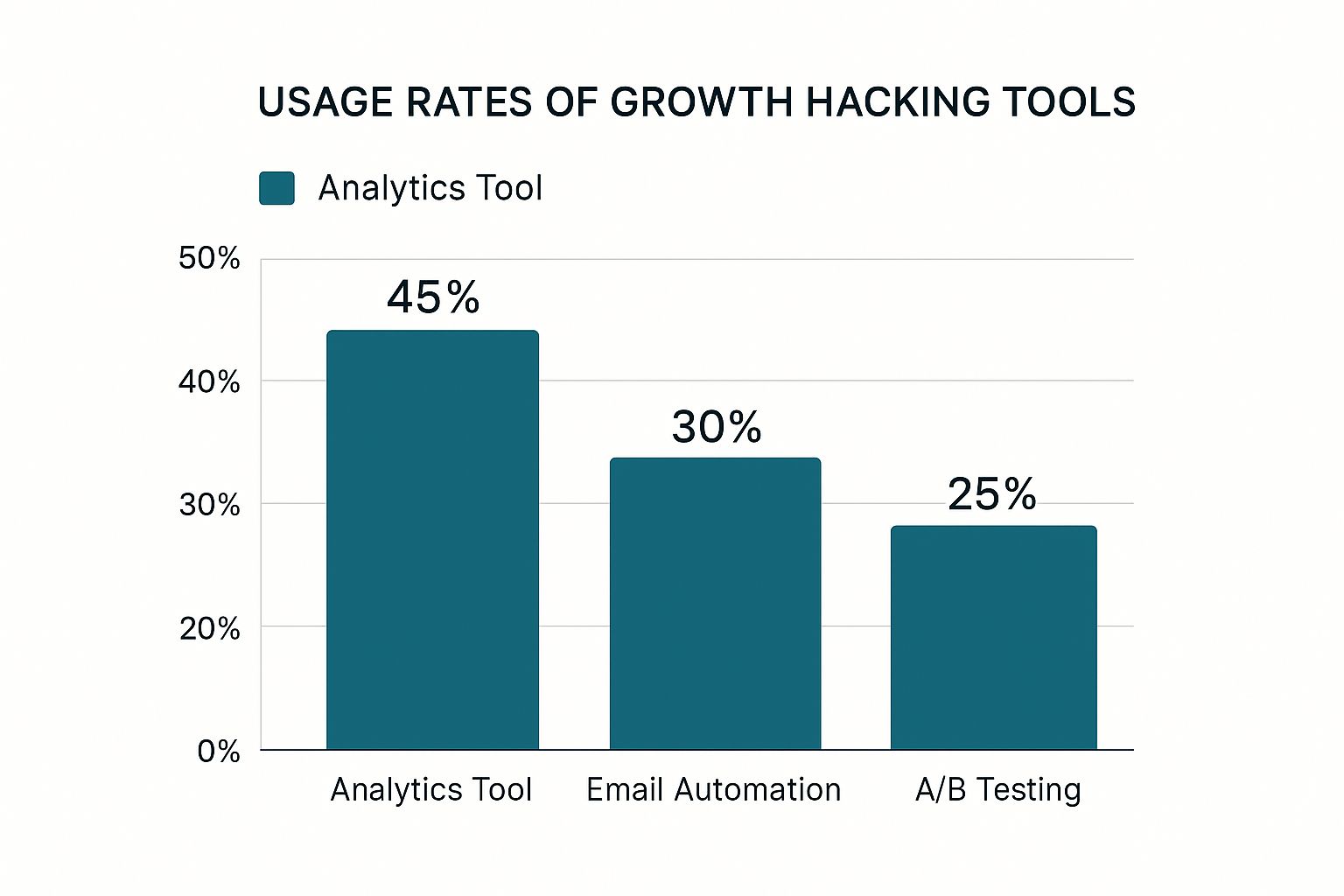 USAGE RATES OF GROWTH HACKING TOOLS

Analytics Tool

50%
40%
30%
20%
0%

45%
30%
25%

Analytics Tool
Email Automation
A/B Testing